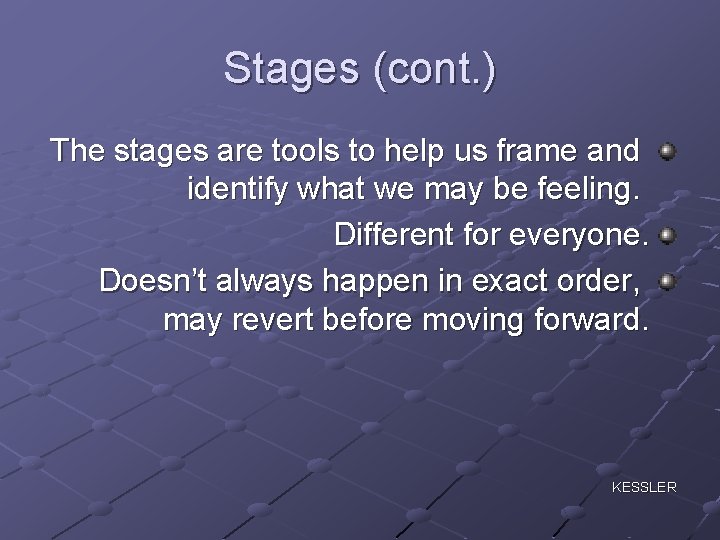 Stages (cont.)

• The stages are tools to help us frame and identify what we may be feeling.

• Different for everyone.

• Doesn't always happen in exact order, may revert before moving forward.

KESSLER